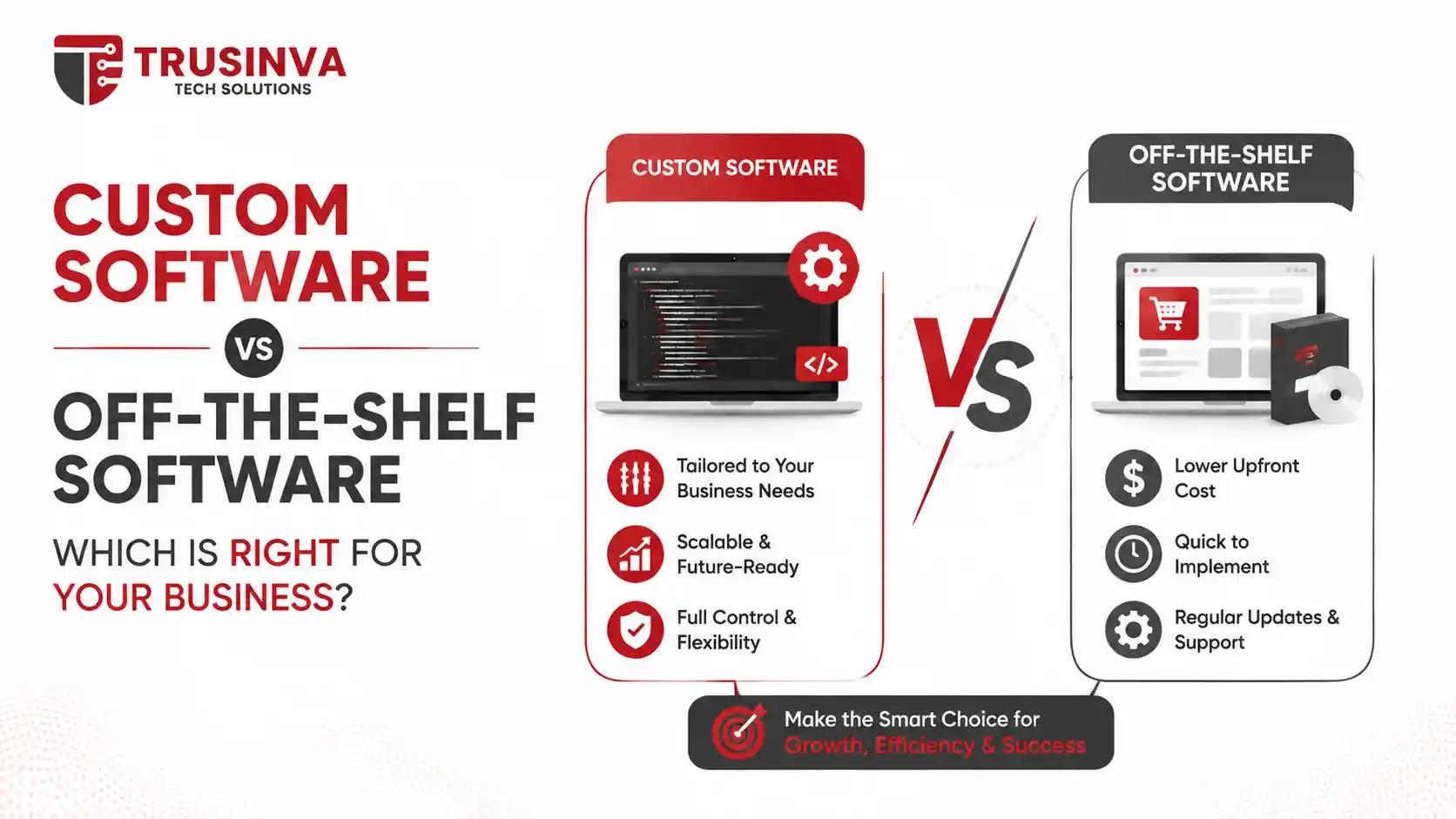 TRUSINVA
TECH SOLUTIONS

CUSTOM SOFTWARE

VS

OFF-THE-SHELF SOFTWARE

WHICH IS RIGHT FOR YOUR BUSINESS?

CUSTOM SOFTWARE

</>

Tailored to Your Business Needs

Scalable & Future-Ready

Full Control & Flexibility

VS

OFF-THE-SHELF SOFTWARE

Lower Upfront Cost

Quick to Implement

Regular Updates & Support

Make the Smart Choice for Growth, Efficiency & Success